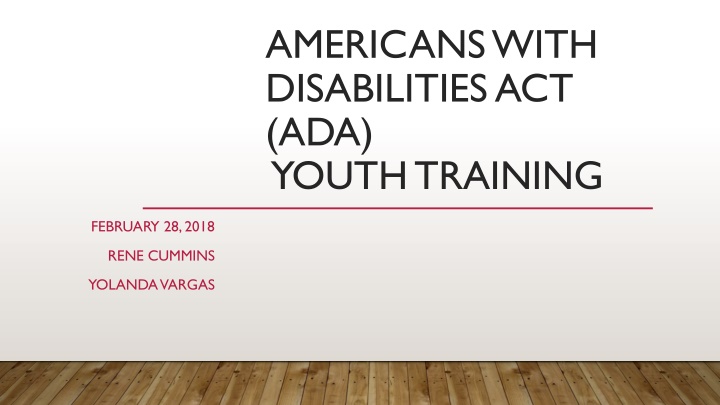 AMERICANS WITH DISABILITIES ACT (ADA) YOUTH TRAINING

FEBRUARY 28, 2018

RENE CUMMINS

YOLANDA VARGAS